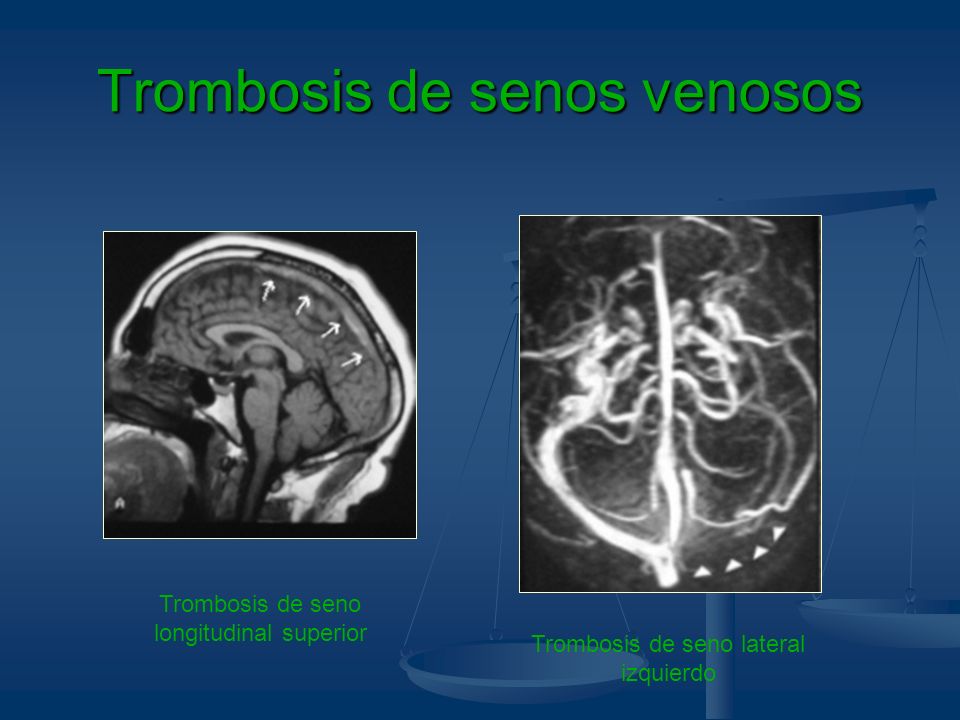 Trombosis de senos venosos

A

Trombosis de seno longitudinal superior

Trombosis de seno lateral izquierdo